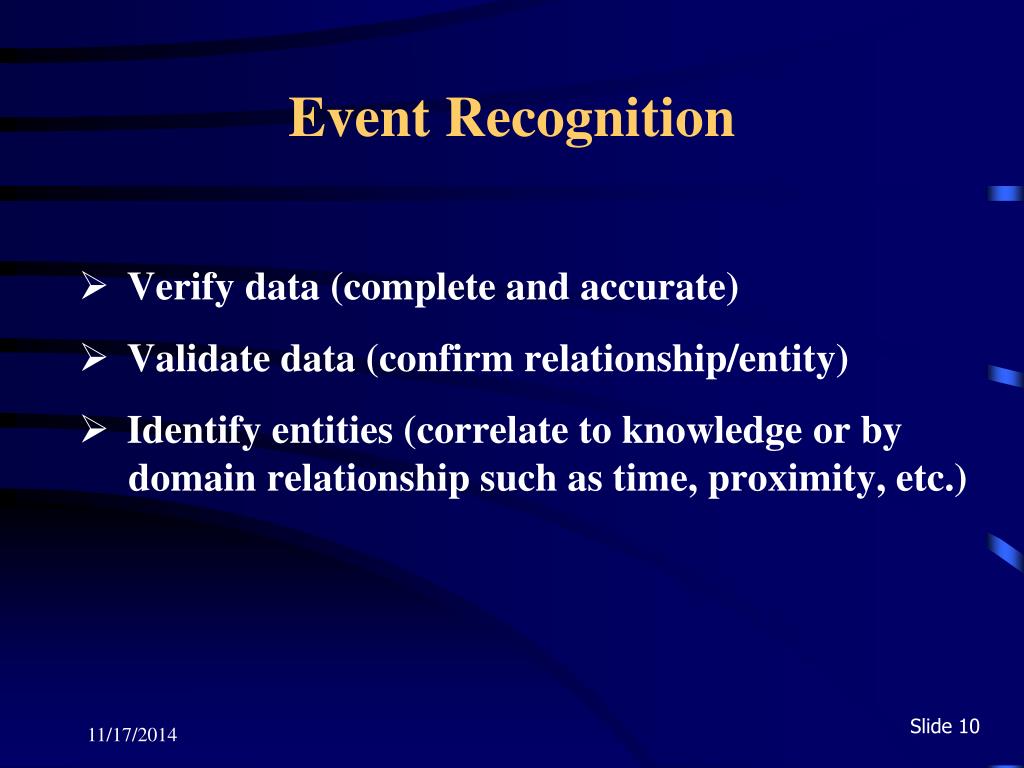 Event Recognition

➢ Verify data (complete and accurate)

➢ Validate data (confirm relationship/entity)

➢ Identify entities (correlate to knowledge or by domain relationship such as time, proximity, etc.)

11/17/2014

Slide 10